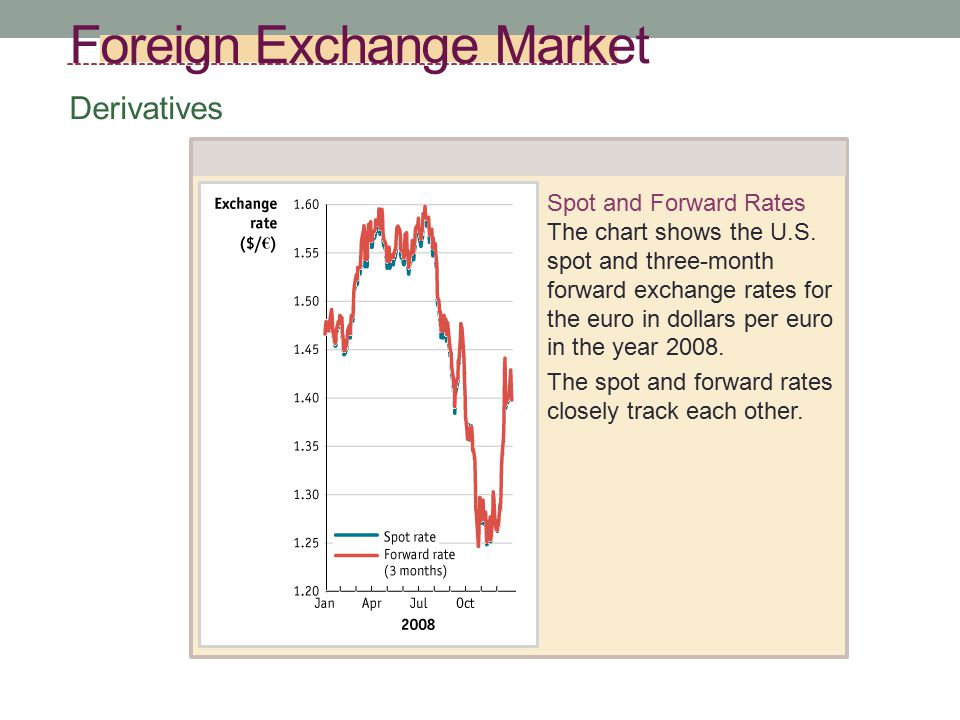 Foreign Exchange Market

Derivatives

Exchange rate ($/€)

1.60
1.55
1.50
1.45
1.40
1.35
1.30
1.25
1.20

Spot rate
Forward rate (3 months)

Jan Apr Jul Oct
2008

Spot and Forward Rates
The chart shows the U.S. spot and three-month forward exchange rates for the euro in dollars per euro in the year 2008.

The spot and forward rates closely track each other.